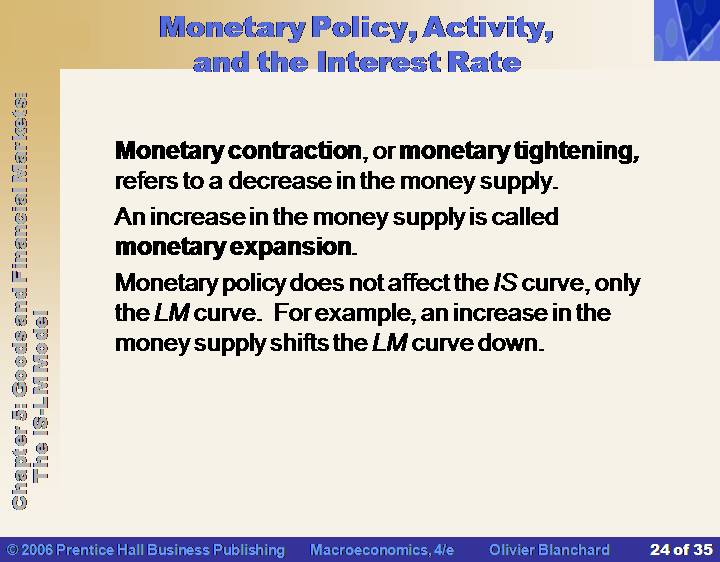 Monetary Policy, Activity, and the Interest Rate

Chapter 5: Goods and Financial Markets: The IS-LM Model

Monetary contraction, or monetary tightening, refers to a decrease in the money supply.

An increase in the money supply is called monetary expansion.

Monetary policy does not affect the IS curve, only the LM curve. For example, an increase in the money supply shifts the LM curve down.

© 2006 Prentice Hall Business Publishing Macroeconomics, 4/e Olivier Blanchard 24 of 35